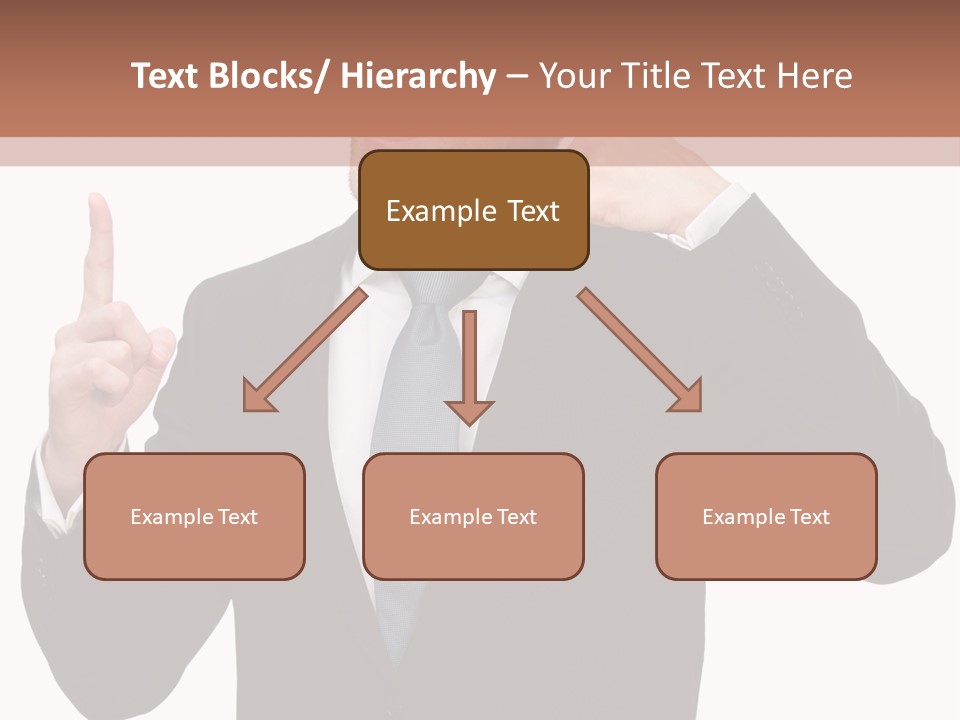 Text Blocks/ Hierarchy – Your Title Text Here

Example Text

Example Text

Example Text

Example Text